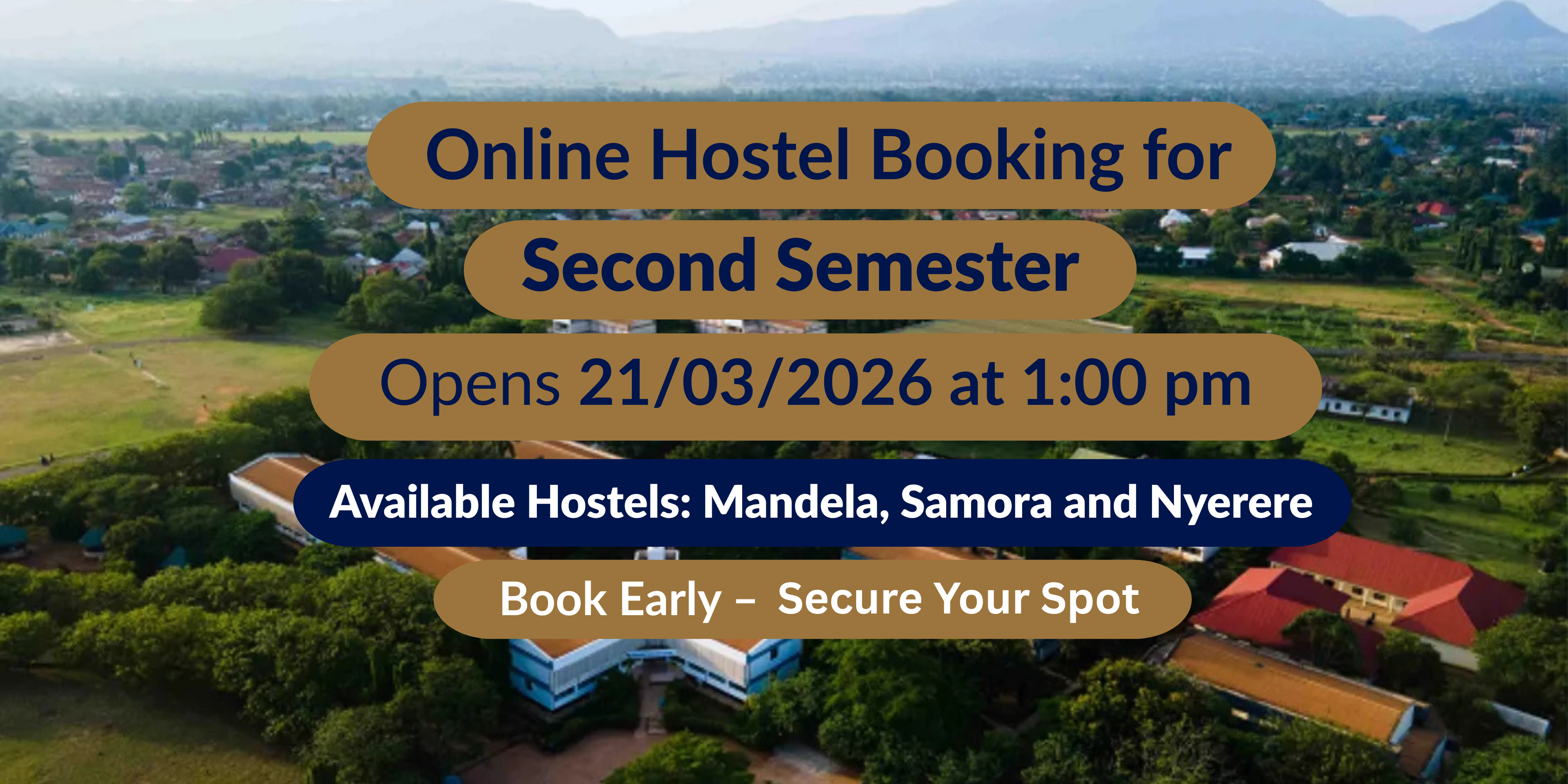 Online Hostel Booking for
Second Semester

Opens 21/03/2026 at 1:00 pm

Available Hostels: Mandela, Samora and Nyerere

Book Early – Secure Your Spot